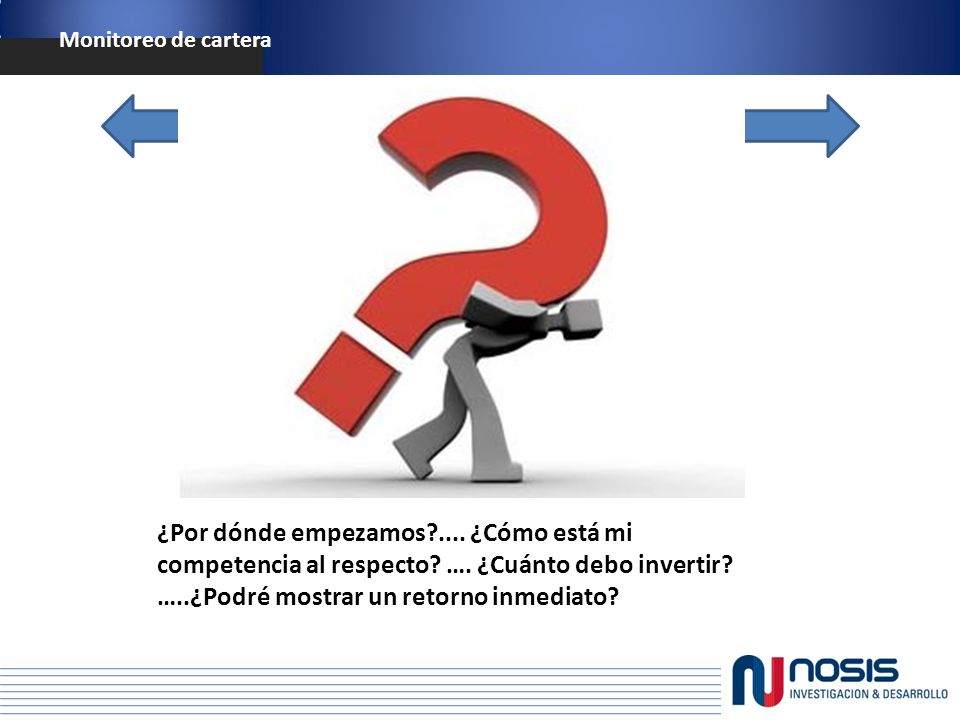 Monitoreo de cartera

¿Por dónde empezamos?.... ¿Cómo está mi competencia al respecto? …. ¿Cuánto debo invertir? …..¿Podré mostrar un retorno inmediato?

NOSIS
INVESTIGACION & DESARROLLO